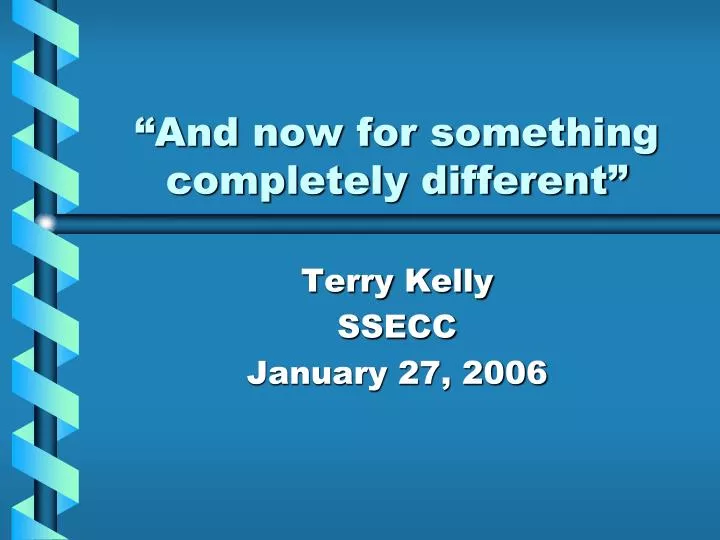 “And now for something completely different”

Terry Kelly
SSECC
January 27, 2006